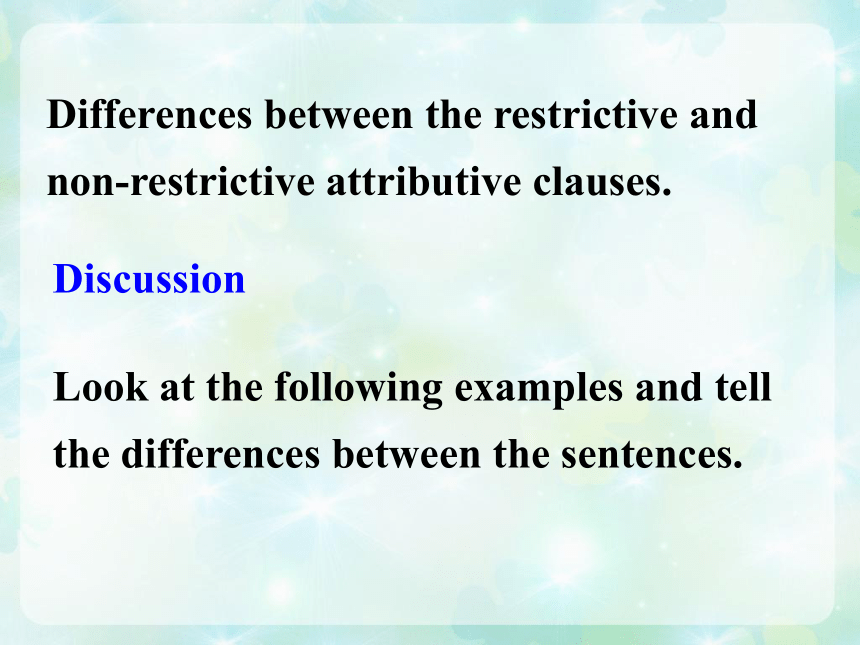 Differences between the restrictive and non-restrictive attributive clauses.

Discussion

Look at the following examples and tell the differences between the sentences.